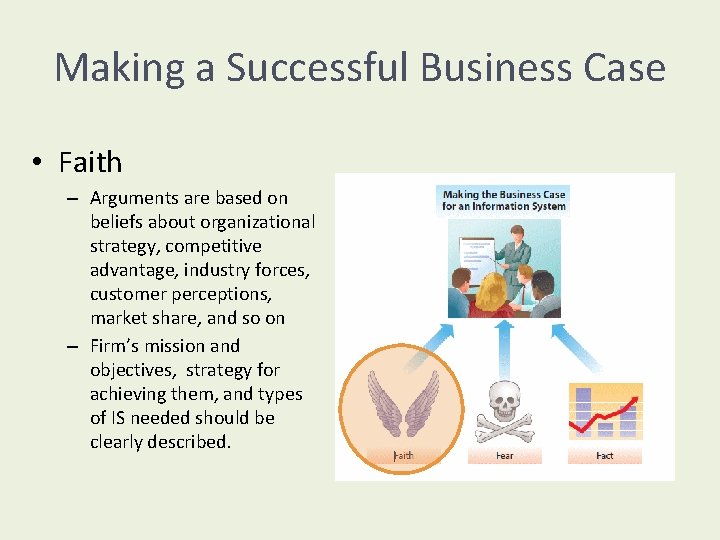 Making a Successful Business Case

• Faith

– Arguments are based on beliefs about organizational strategy, competitive advantage, industry forces, customer perceptions, market share, and so on

– Firm's mission and objectives, strategy for achieving them, and types of IS needed should be clearly described.

Making the Business Case for an Information System

Faith

Fear

Fact